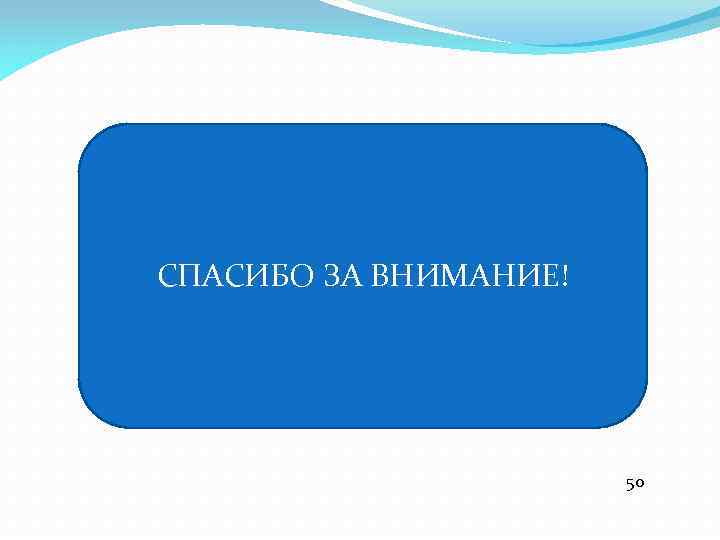 СПАСИБО ЗА ВНИМАНИЕ!

50